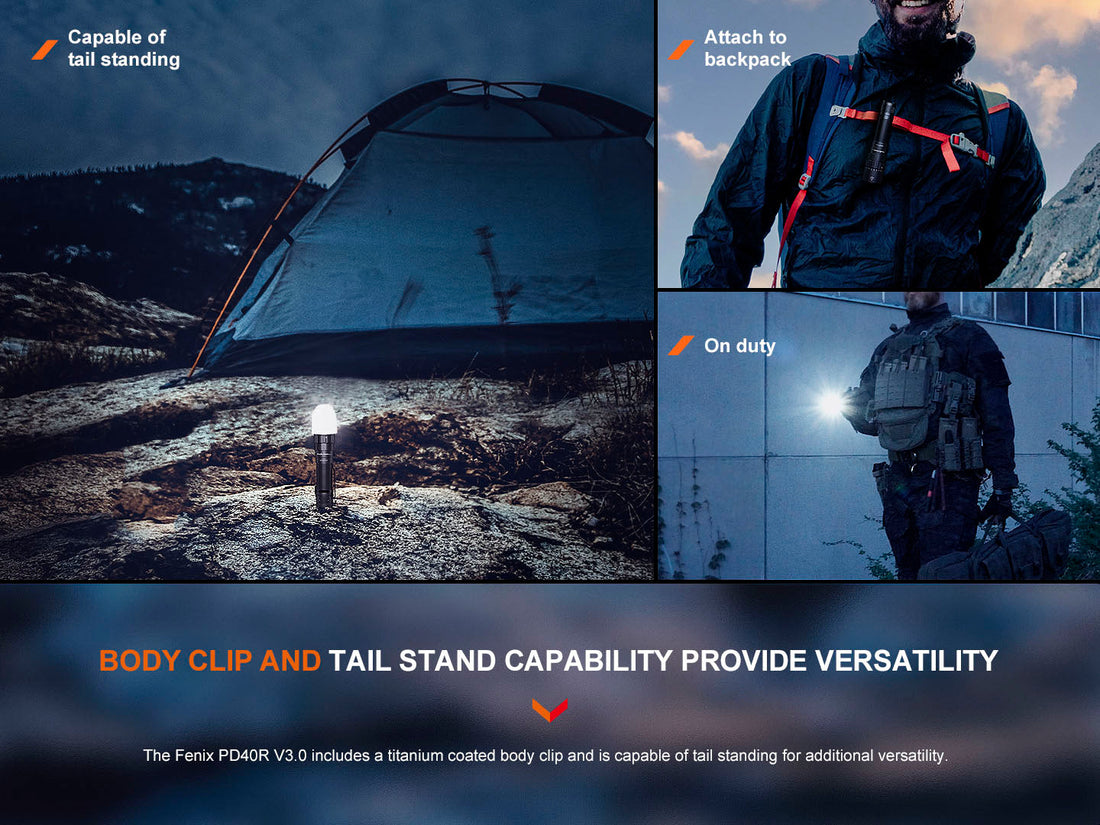 Capable of
tail standing

Attach to
backpack

On duty

BODY CLIP AND TAIL STAND CAPABILITY PROVIDE VERSATILITY

The Fenix PD40R V3.0 includes a titanium coated body clip and is capable of tail standing for additional versatility.